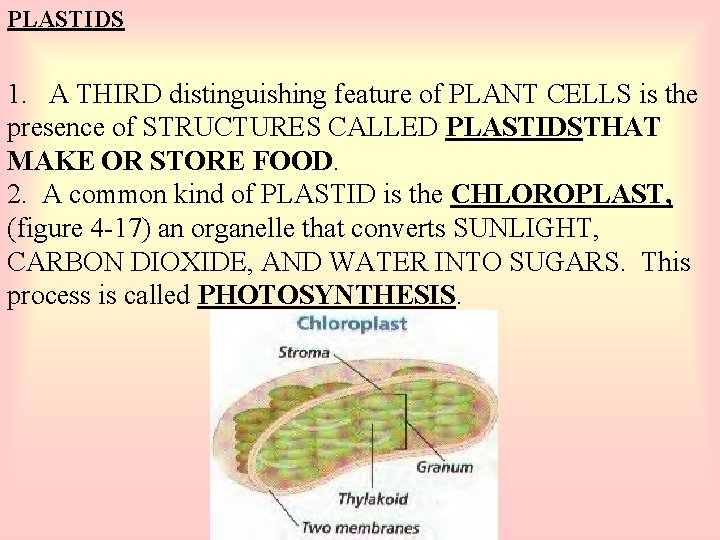 PLASTIDS

1. A THIRD distinguishing feature of PLANT CELLS is the presence of STRUCTURES CALLED PLASTIDSTHAT MAKE OR STORE FOOD.
2. A common kind of PLASTID is the CHLOROPLAST, (figure 4-17) an organelle that converts SUNLIGHT, CARBON DIOXIDE, AND WATER INTO SUGARS. This process is called PHOTOSYNTHESIS.

Chloroplast
Stroma
Granum
Thylakoid
Two membranes